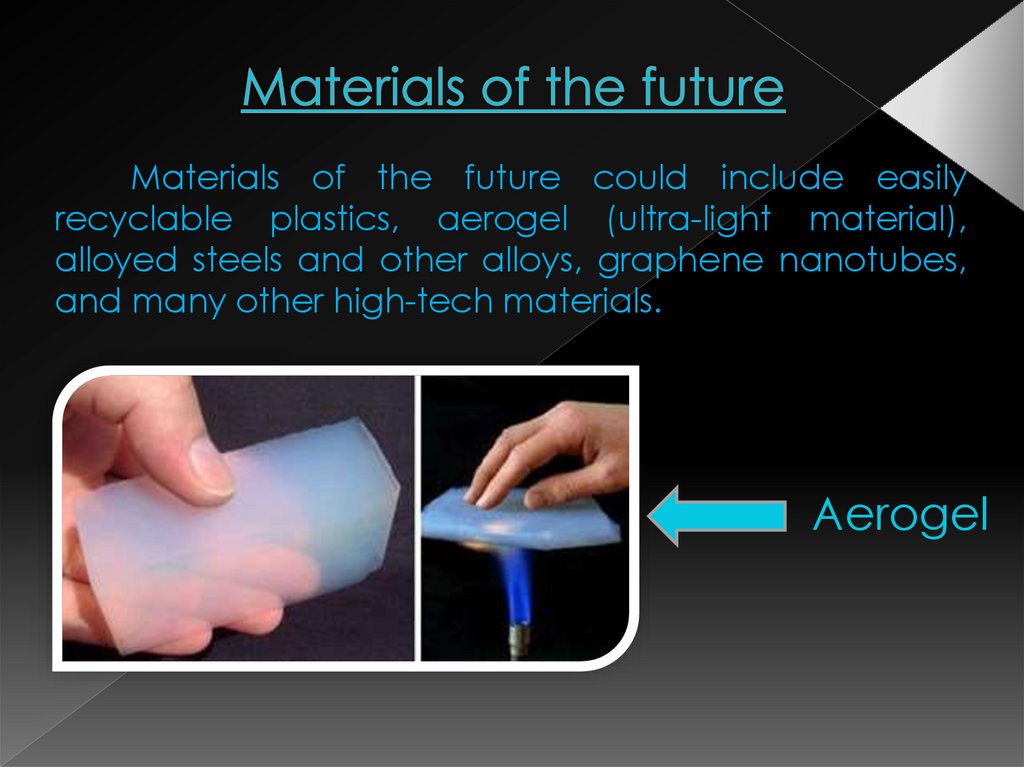 Materials of the future

Materials of the future could include easily recyclable plastics, aerogel (ultra-light material), alloyed steels and other alloys, graphene nanotubes, and many other high-tech materials.

Aerogel